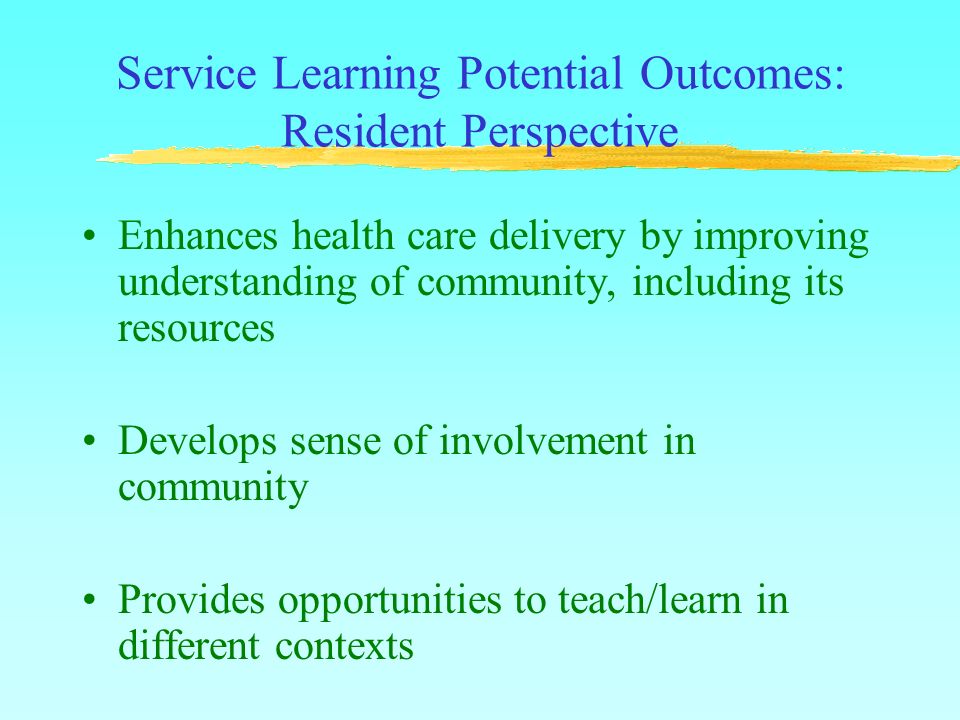 Service Learning Potential Outcomes: Resident Perspective

• Enhances health care delivery by improving understanding of community, including its resources

• Develops sense of involvement in community

• Provides opportunities to teach/learn in different contexts